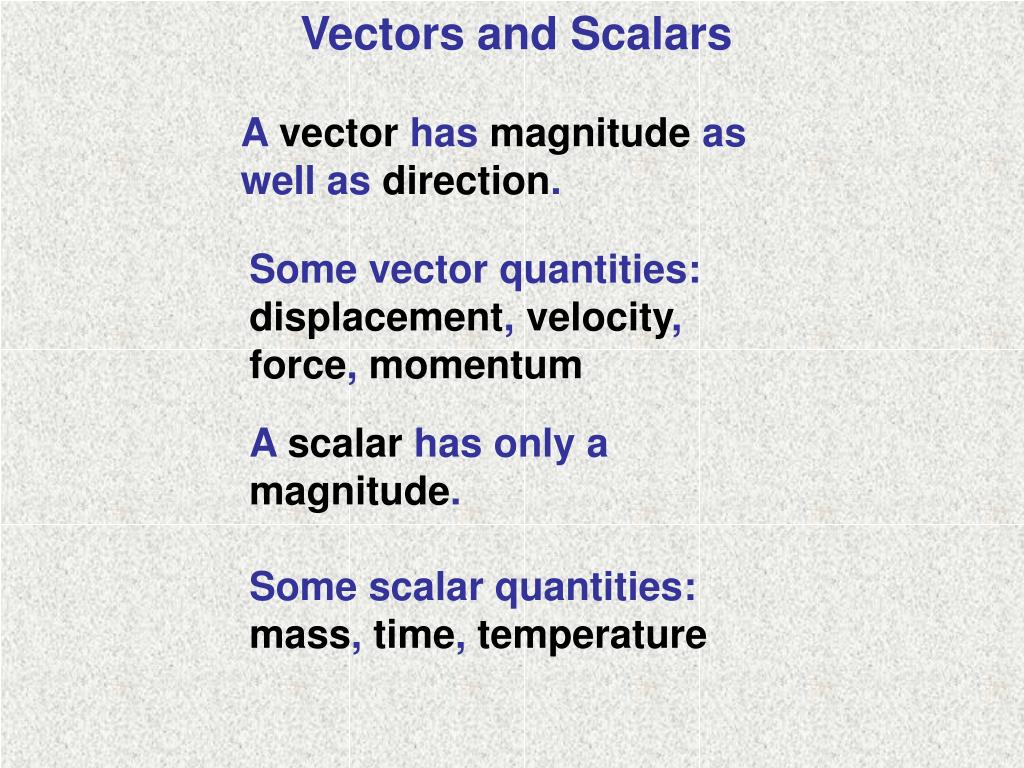 Vectors and Scalars

A vector has magnitude as well as direction.

Some vector quantities: displacement, velocity, force, momentum

A scalar has only a magnitude.

Some scalar quantities: mass, time, temperature